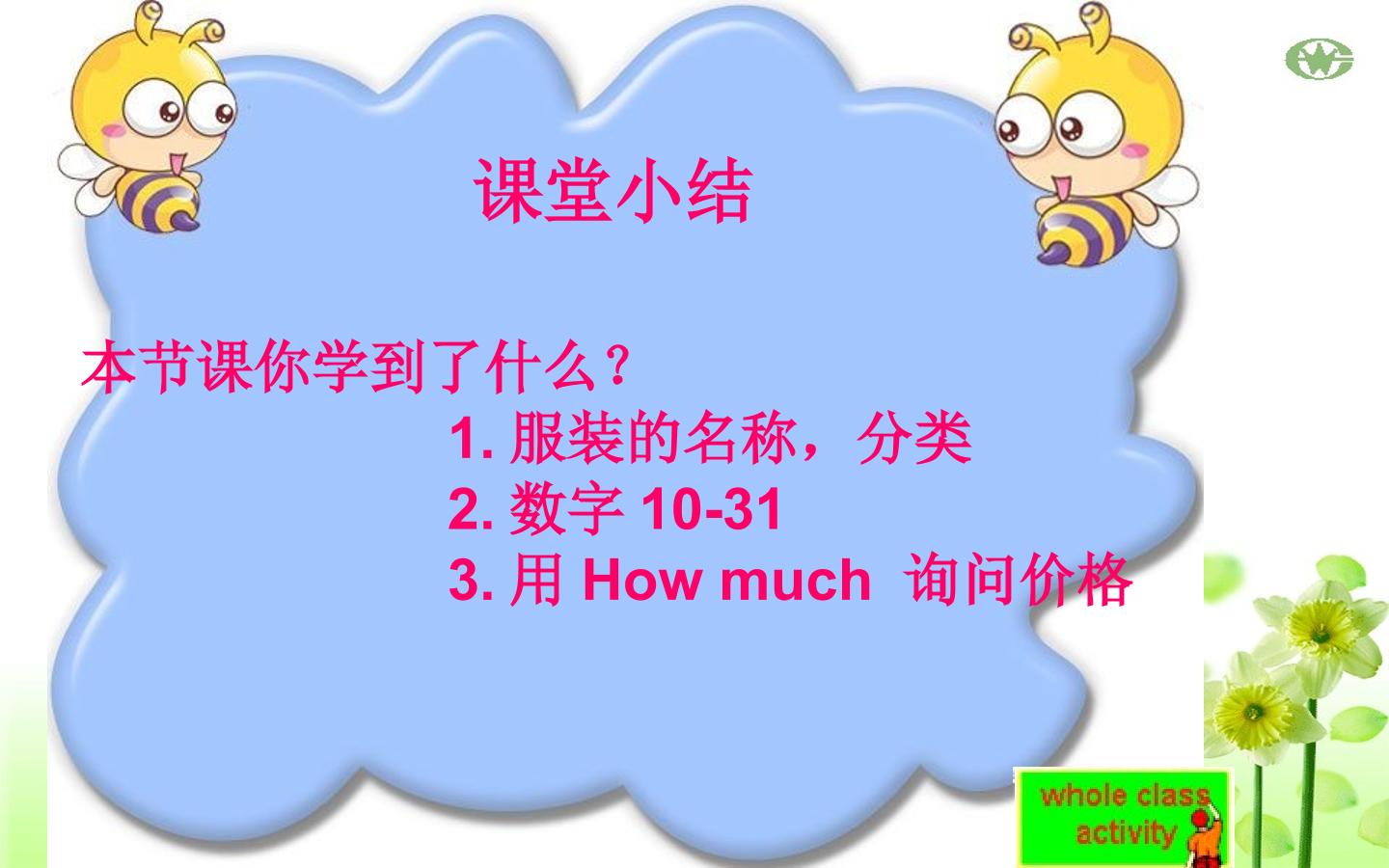 课堂小结

本节课你学到了什么？

1. 服装的名称，分类
2. 数字 10-31
3. 用 How much 询问价格

whole class activity